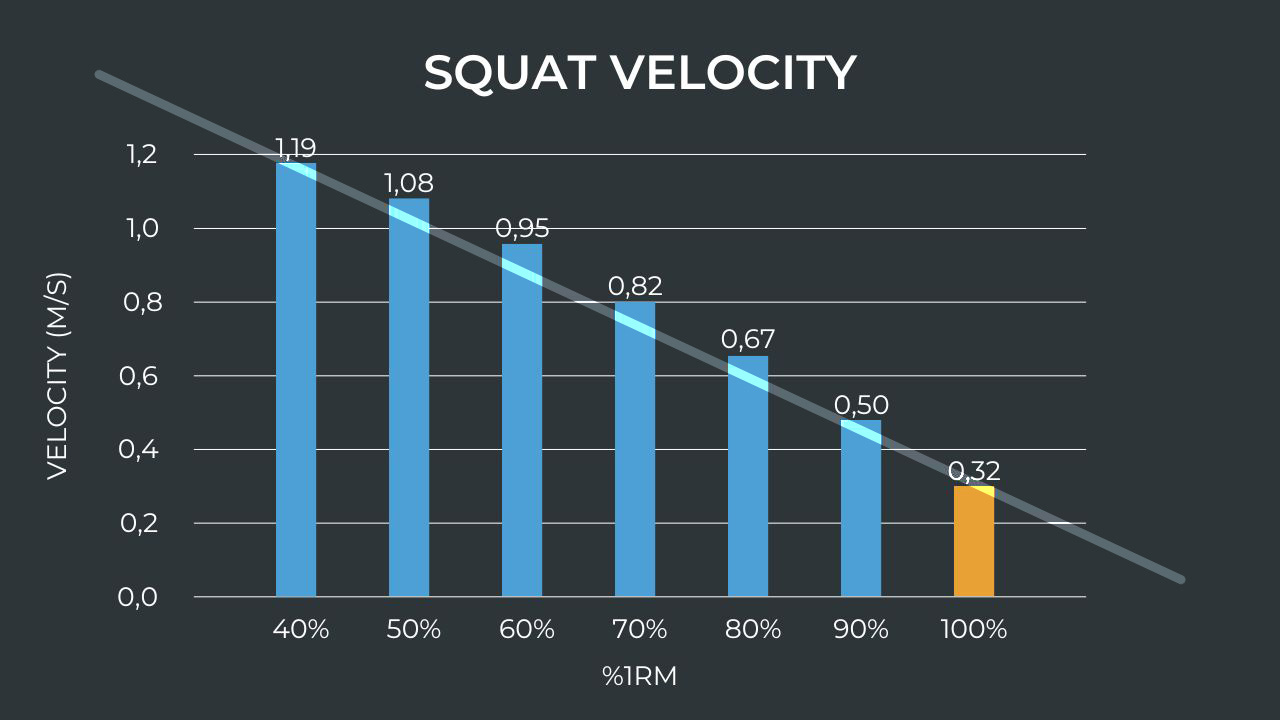 SQUAT VELOCITY

VELOCITY (M/S)

1,2
1,0
0,8
0,6
0,4
0,2
0,0

1,19
1,08
0,95
0,82
0,67
0,50
0,32

40%
50%
60%
70%
80%
90%
100%

%1RM